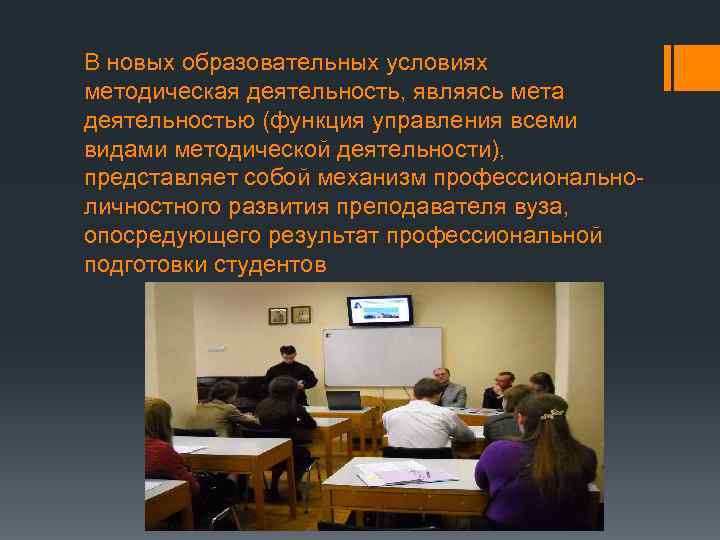 В новых образовательных условиях методическая деятельность, являясь мета деятельностью (функция управления всеми видами методической деятельности), представляет собой механизм профессионально-личностного развития преподавателя вуза, опосредующего результат профессиональной подготовки студентов